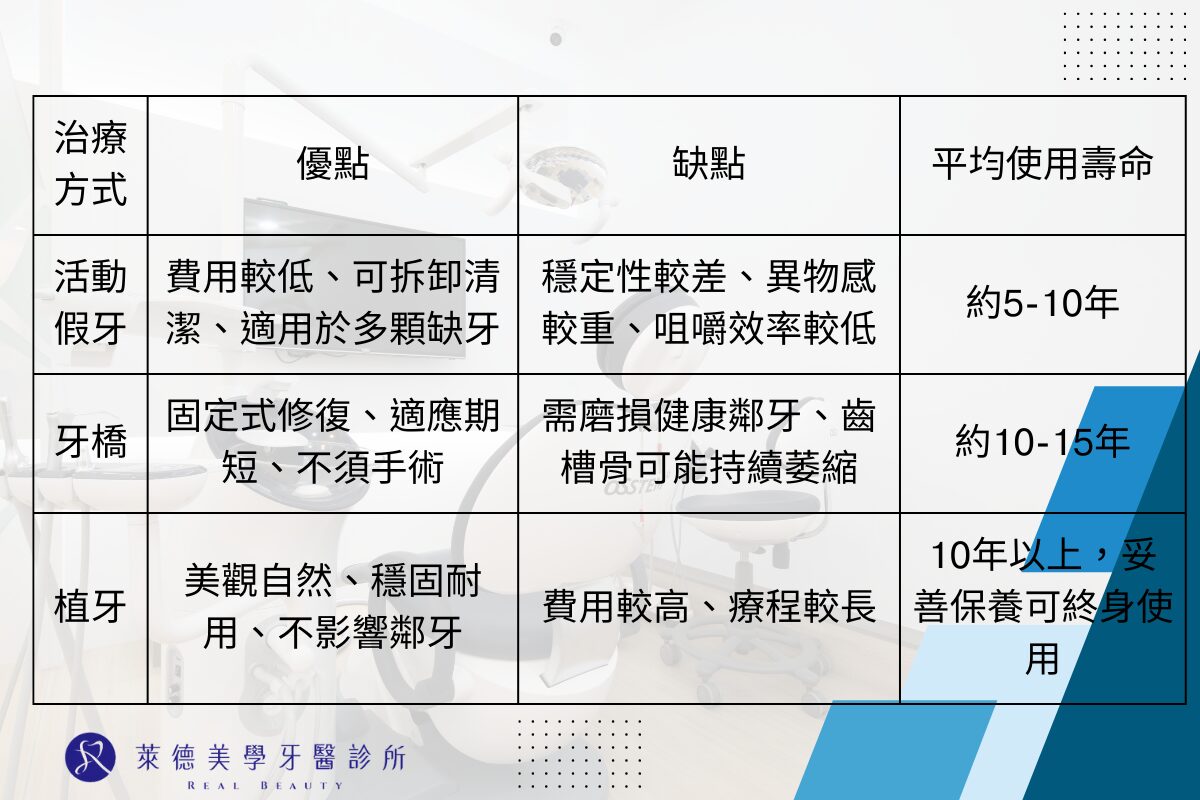 | 治療方式 | 優點 | 缺點 | 平均使用壽命 |
|---|---|---|---|
| 活動假牙 | 費用較低、可拆卸清潔、適用於多顆缺牙 | 穩定性較差、異物感較重、咀嚼效率較低 | 約5-10年 |
| 牙橋 | 固定式修復、適應期短、不須手術 | 需磨損健康鄰牙、齒槽骨可能持續萎縮 | 約10-15年 |
| 植牙 | 美觀自然、穩固耐用、不影響鄰牙 | 費用較高、療程較長 | 10年以上，妥善保養可終身使用 |

萊德美學牙醫診所
REAL BEAUTY